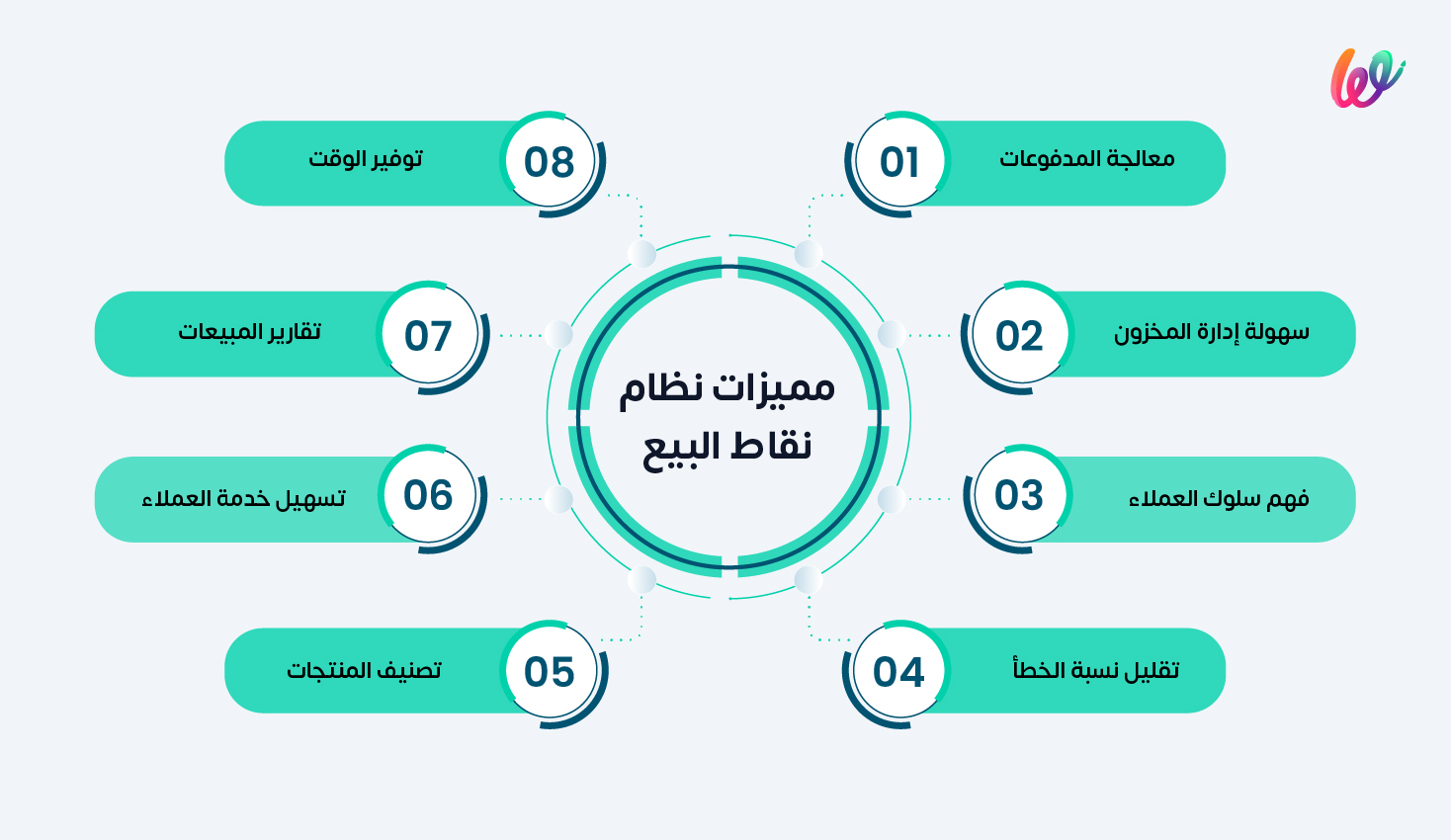 مميزات نظام نقاط البيع

01 معالجة المدفوعات

02 سهولة إدارة المخزون

03 فهم سلوك العملاء

04 تقليل نسبة الخطأ

05 تصنيف المنتجات

06 تسهيل خدمة العملاء

07 تقارير المبيعات

08 توفير الوقت